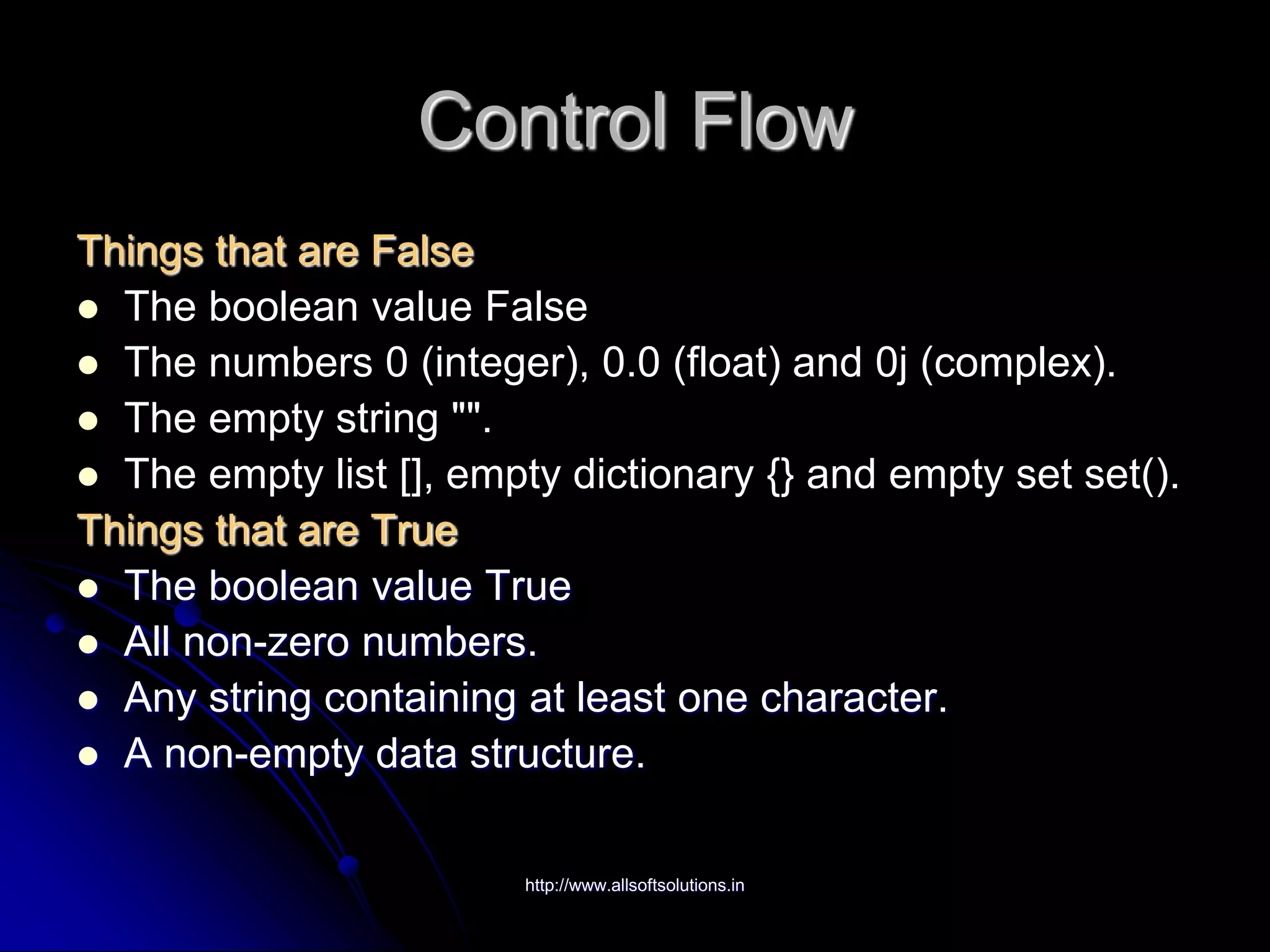 Control Flow

Things that are False
- The boolean value False
- The numbers 0 (integer), 0.0 (float) and 0j (complex).
- The empty string "".
- The empty list [], empty dictionary {} and empty set set().

Things that are True
- The boolean value True
- All non-zero numbers.
- Any string containing at least one character.
- A non-empty data structure.

http://www.allsoftsolutions.in